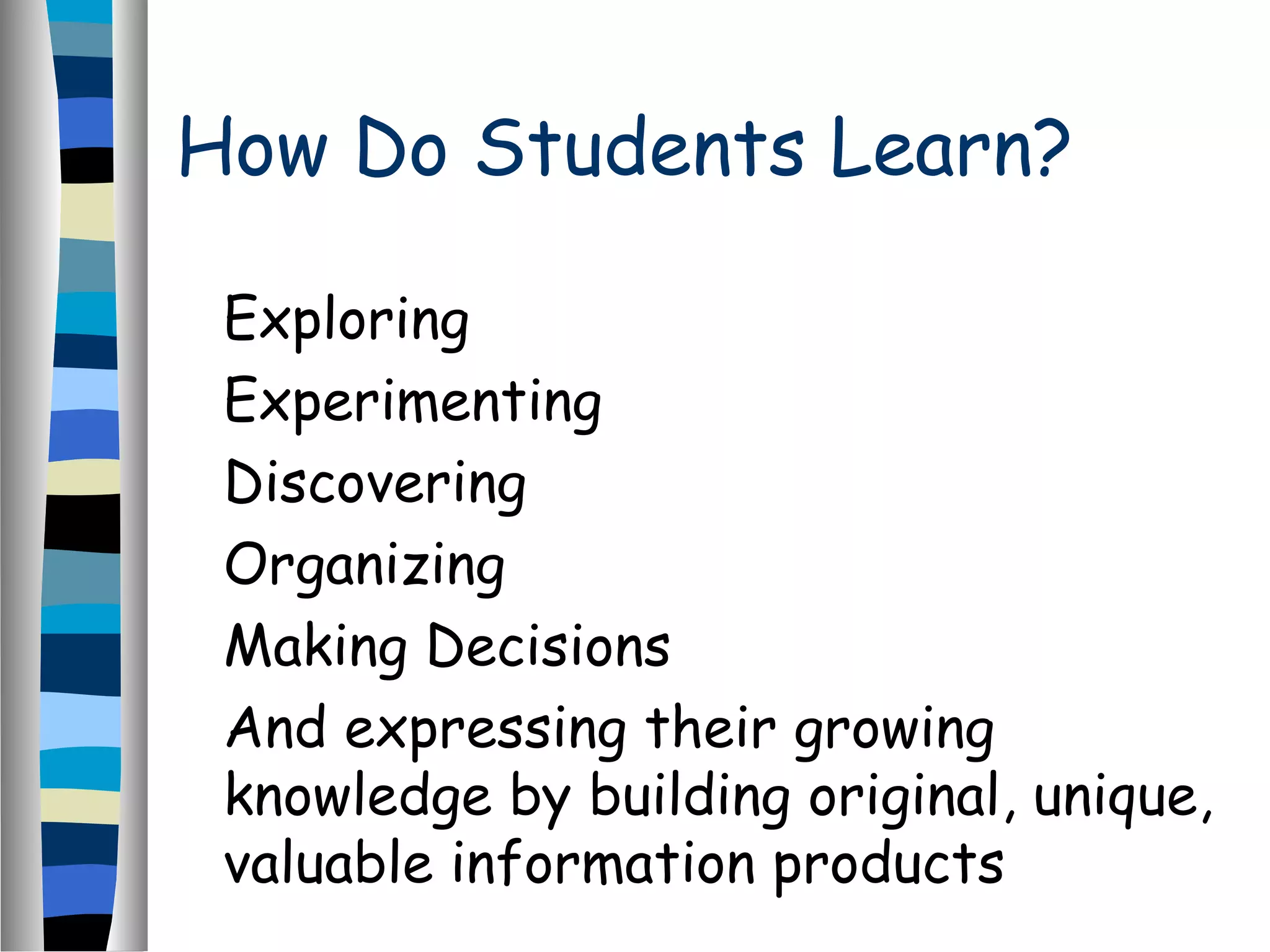 How Do Students Learn?

Exploring
Experimenting
Discovering
Organizing
Making Decisions
And expressing their growing knowledge by building original, unique, valuable information products